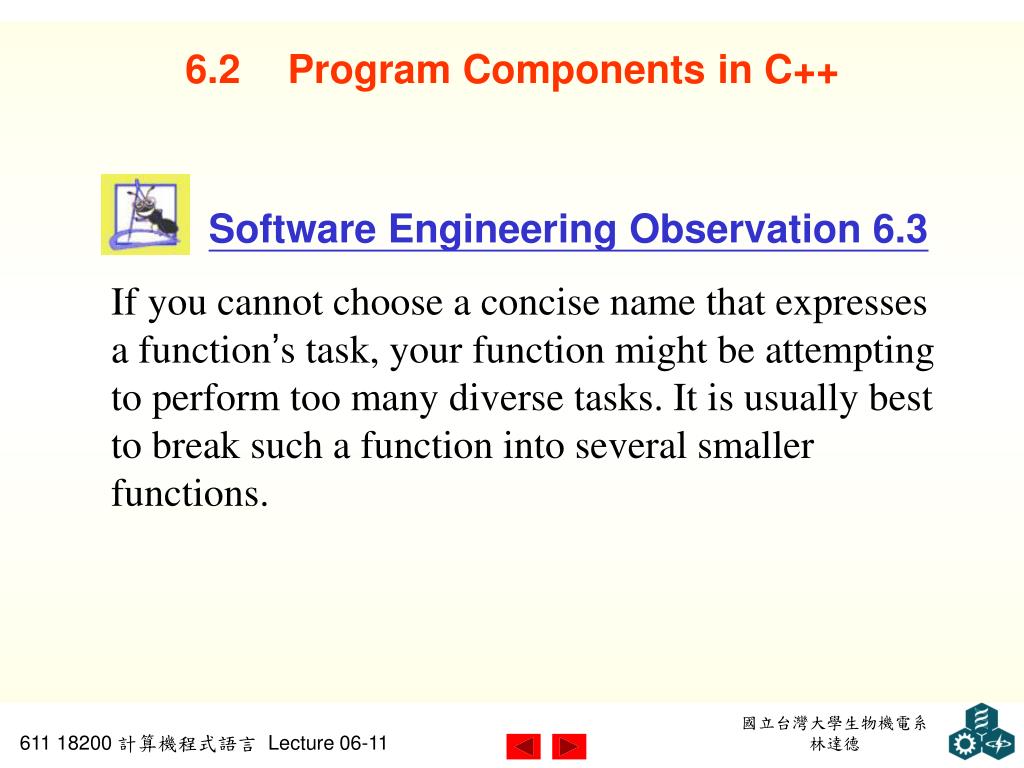 6.2 Program Components in C++

Software Engineering Observation 6.3

If you cannot choose a concise name that expresses a function's task, your function might be attempting to perform too many diverse tasks. It is usually best to break such a function into several smaller functions.

611 18200 計算機程式語言 Lecture 06-11

國立台灣大學生物機電系
林達德